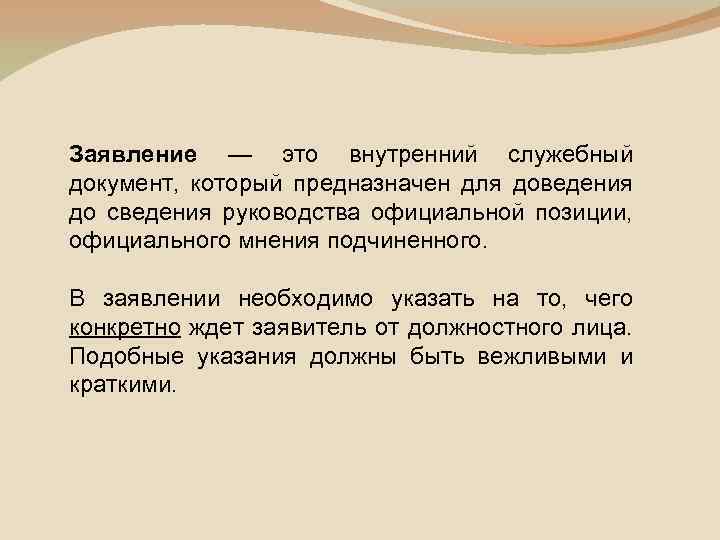 Заявление — это внутренний служебный документ, который предназначен для доведения до сведения руководства официальной позиции, официального мнения подчиненного.

В заявлении необходимо указать на то, чего конкретно ждет заявитель от должностного лица. Подобные указания должны быть вежливыми и краткими.